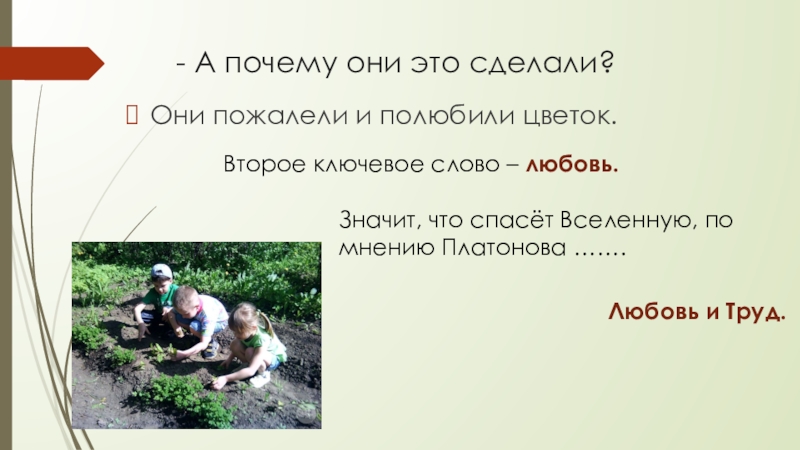 - А почему они это сделали?

Они пожалели и полюбили цветок.

Второе ключевое слово – любовь.

Значит, что спасёт Вселенную, по мнению Платонова …….

Любовь и Труд.